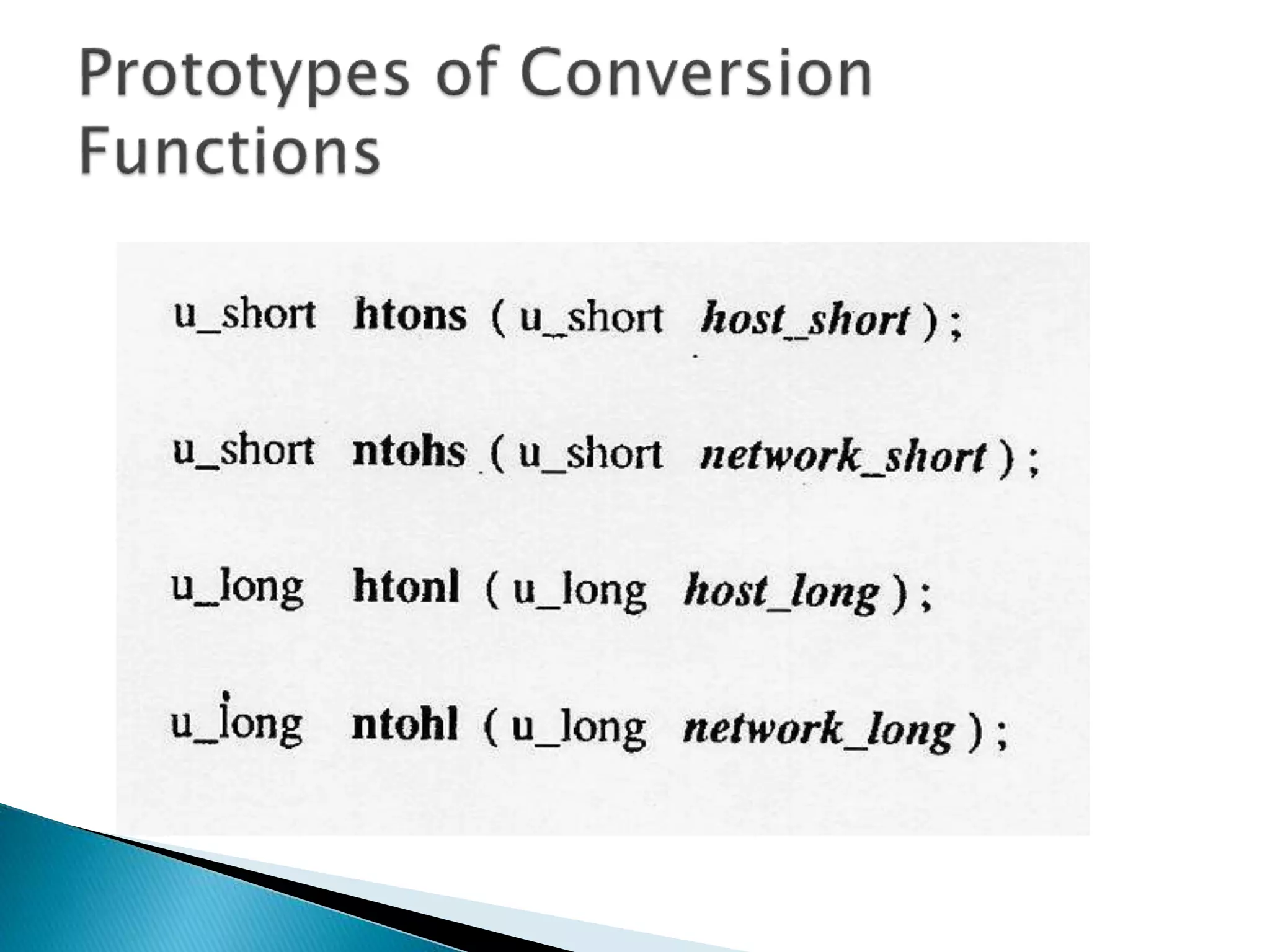 Prototypes of Conversion Functions

u_short htons ( u_short host_short ) ;

u_short ntohs ( u_short network_short ) ;

u_long htonl ( u_long host_long ) ;

u_long ntohl ( u_long network_long ) ;